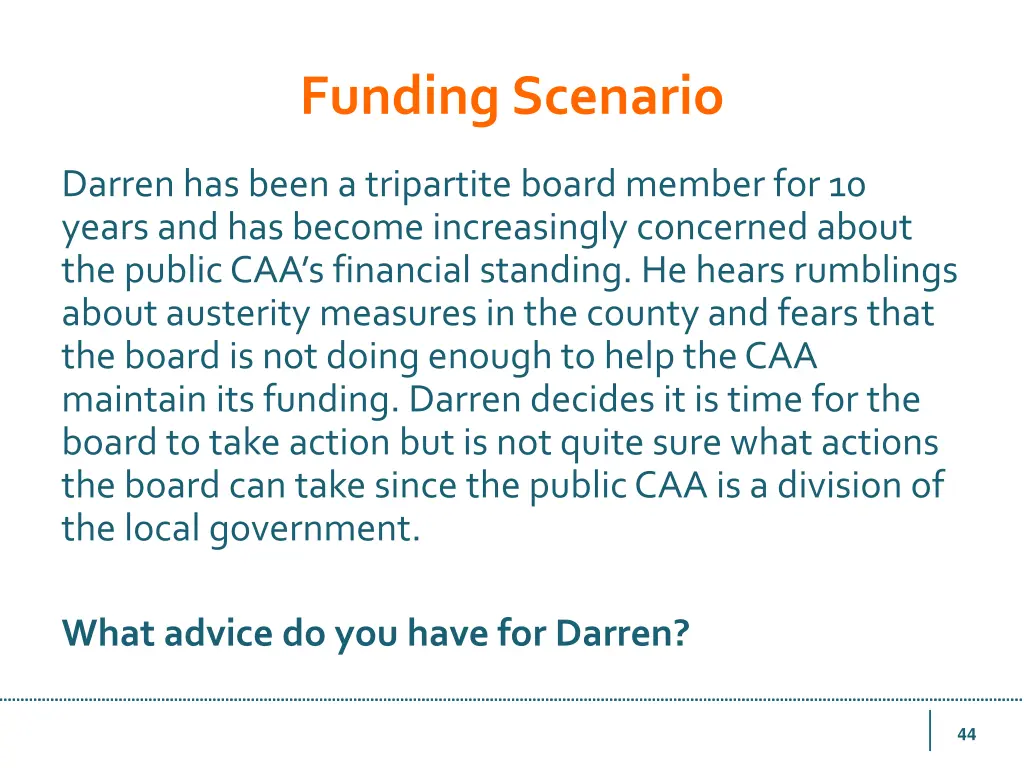 Funding Scenario

Darren has been a tripartite board member for 10 years and has become increasingly concerned about the public CAA's financial standing. He hears rumblings about austerity measures in the county and fears that the board is not doing enough to help the CAA maintain its funding. Darren decides it is time for the board to take action but is not quite sure what actions the board can take since the public CAA is a division of the local government.

What advice do you have for Darren?

44